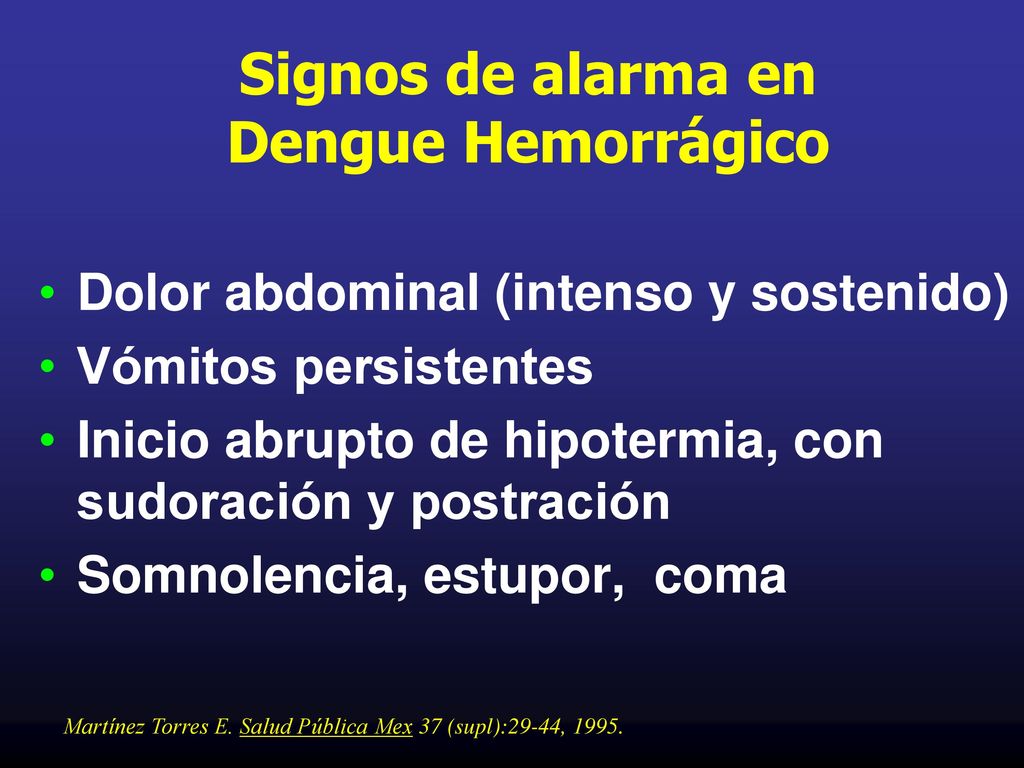 Signos de alarma en Dengue Hemorrágico

• Dolor abdominal (intenso y sostenido)
• Vómitos persistentes
• Inicio abrupto de hipotermia, con sudoración y postración
• Somnolencia, estupor, coma

Martínez Torres E. Salud Pública Mex 37 (supl):29-44, 1995.